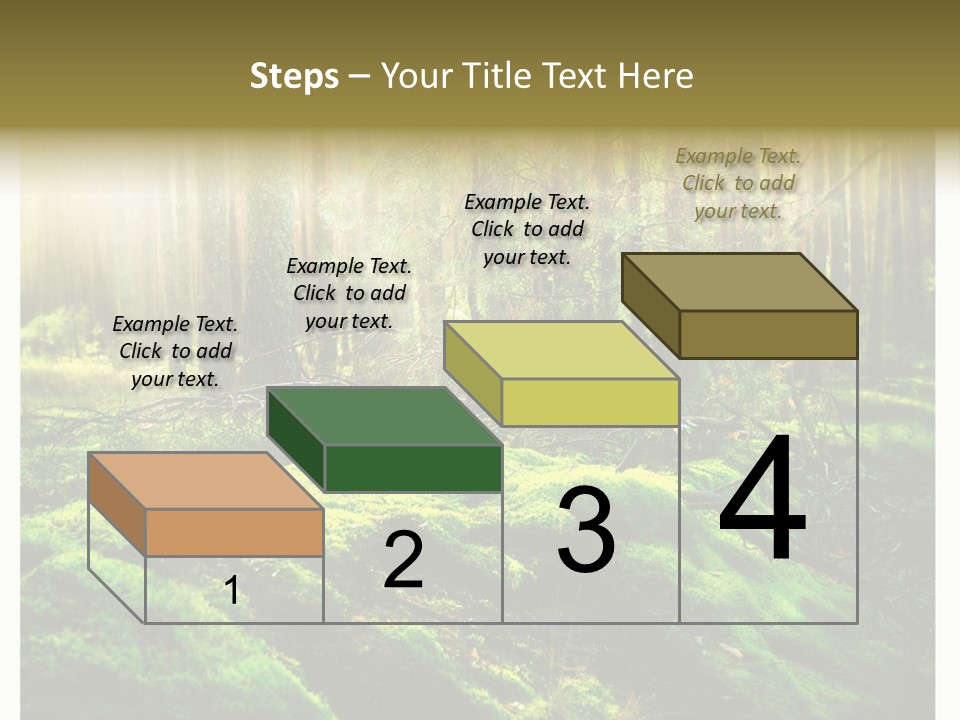 Steps – Your Title Text Here

Example Text. Click to add your text.

Example Text. Click to add your text.

Example Text. Click to add your text.

Example Text. Click to add your text.

1

2

3

4